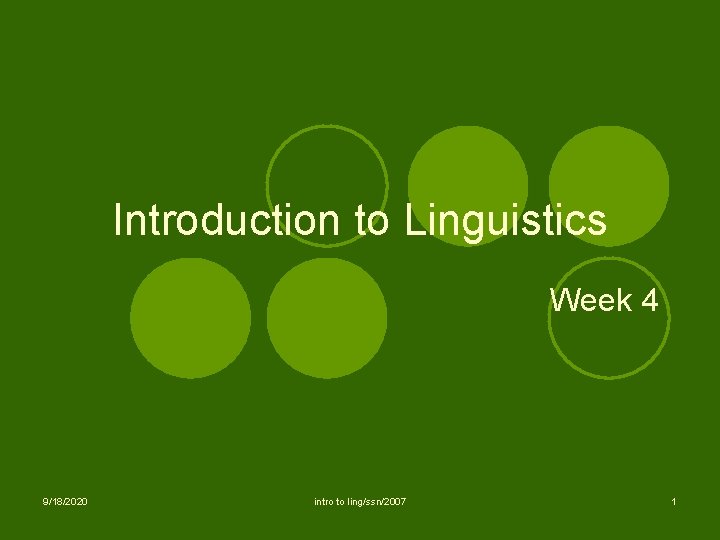 Introduction to Linguistics

Week 4

9/18/2020

intro to ling/ssn/2007

1